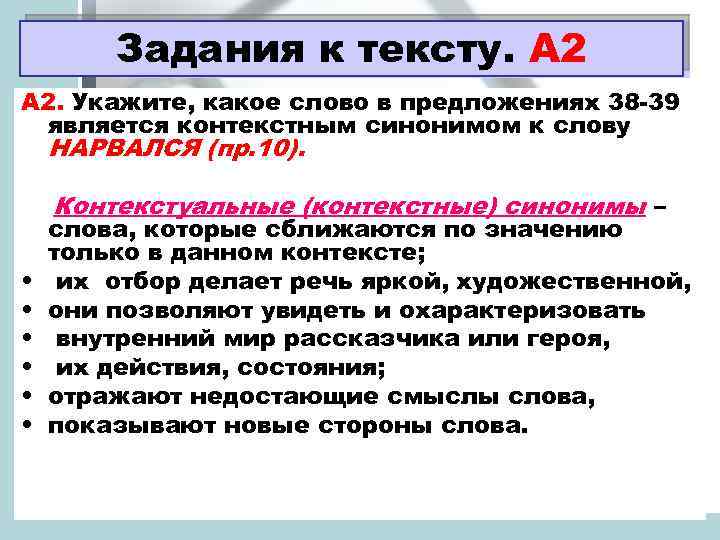 Задания к тексту. А2

А2. Укажите, какое слово в предложениях 38-39 является контекстным синонимом к слову НАРВАЛСЯ (пр.10).

Контекстуальные (контекстные) синонимы – слова, которые сближаются по значению только в данном контексте;

• их отбор делает речь яркой, художественной,
• они позволяют увидеть и охарактеризовать
• внутренний мир рассказчика или героя,
• их действия, состояния;
• отражают недостающие смыслы слова,
• показывают новые стороны слова.